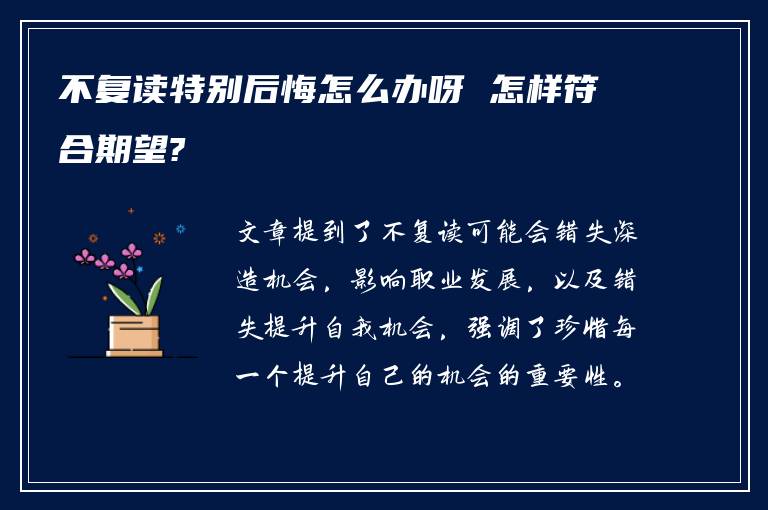 不复读特别后悔怎么办呀 怎样符合期望?

文章提到了不复读可能会错失深造机会，影响职业发展，以及错失提升自我机会，强调了珍惜每一个提升自己的机会的重要性。